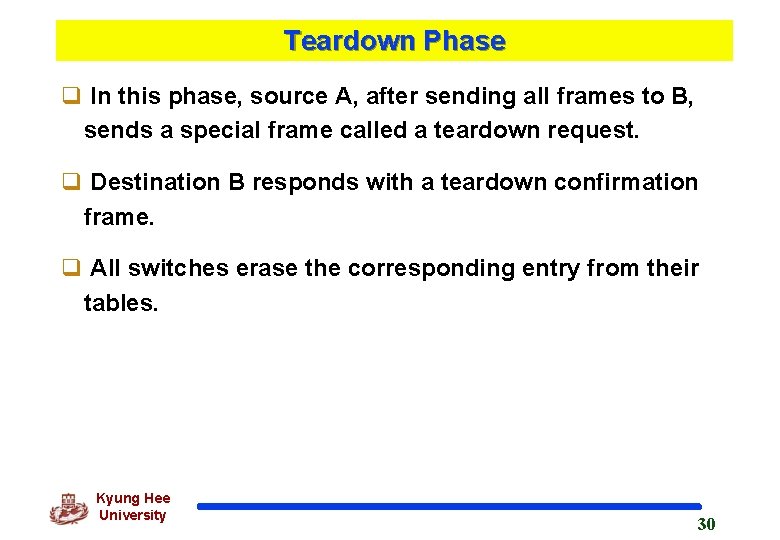 Teardown Phase

❑ In this phase, source A, after sending all frames to B, sends a special frame called a teardown request.

❑ Destination B responds with a teardown confirmation frame.

❑ All switches erase the corresponding entry from their tables.

Kyung Hee University

30